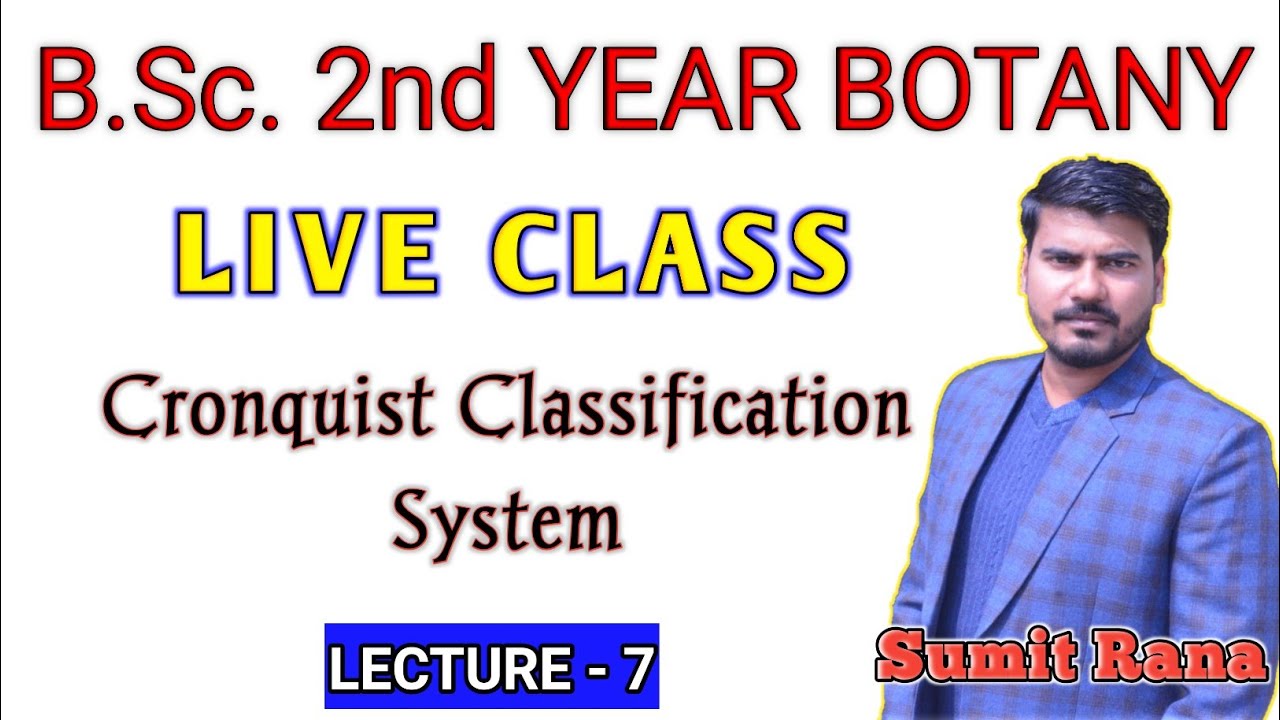 B.Sc. 2nd YEAR BOTANY

LIVE CLASS

Cronquist Classification System

LECTURE - 7

Sumit Rana